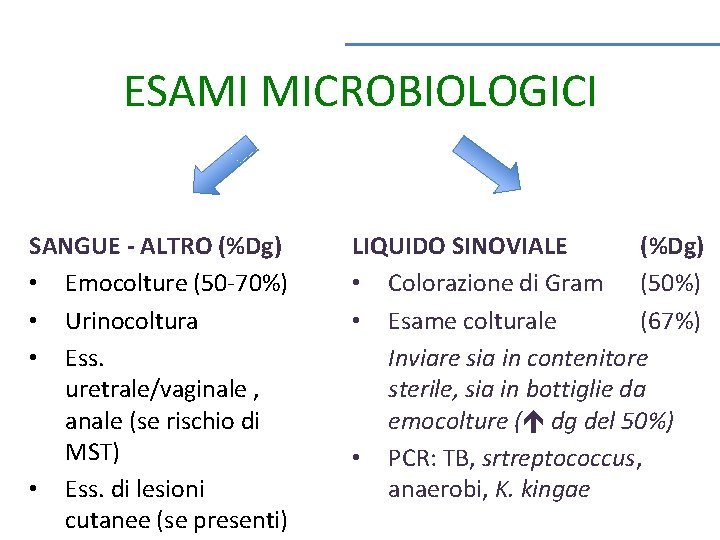 ESAMI MICROBIOLOGICI

SANGUE - ALTRO (%Dg)
• Emocolture (50-70%)
• Urinocoltura
• Ess. uretrale/vaginale , anale (se rischio di MST)
• Ess. di lesioni cutanee (se presenti)

LIQUIDO SINOVIALE (%Dg)
• Colorazione di Gram (50%)
• Esame colturale (67%)
Inviare sia in contenitore sterile, sia in bottiglie da emocolture (↑ dg del 50%)
• PCR: TB, srtreptococcus, anaerobi, K. kingae